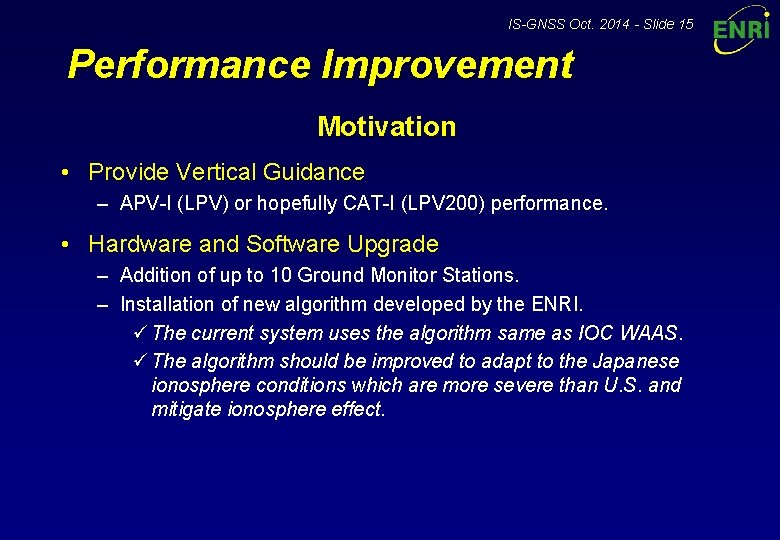 IS-GNSS Oct. 2014 - Slide 15

ENRI

Performance Improvement

Motivation

• Provide Vertical Guidance
– APV-I (LPV) or hopefully CAT-I (LPV200) performance.

• Hardware and Software Upgrade
– Addition of up to 10 Ground Monitor Stations.
– Installation of new algorithm developed by the ENRI.
✓ The current system uses the algorithm same as IOC WAAS.
✓ The algorithm should be improved to adapt to the Japanese ionosphere conditions which are more severe than U.S. and mitigate ionosphere effect.